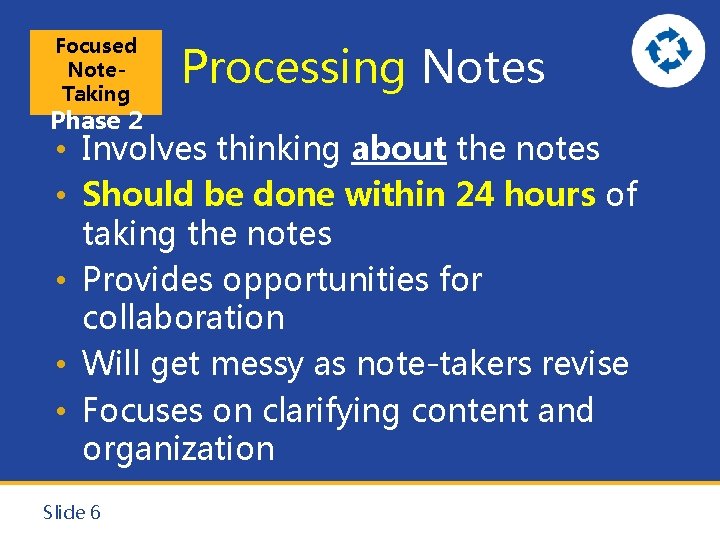 Focused Note-Taking Phase 2

Processing Notes

• Involves thinking about the notes
• Should be done within 24 hours of taking the notes
• Provides opportunities for collaboration
• Will get messy as note-takers revise
• Focuses on clarifying content and organization

Slide 6